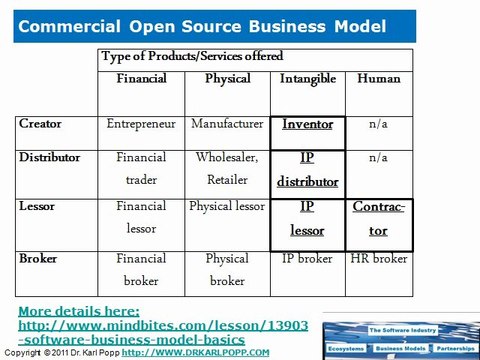 Commercial Open Source Business Model

| | Type of Products/Services offered | | | |
|---|---|---|---|---|
| | Financial | Physical | Intangible | Human |
| Creator | Entrepreneur | Manufacturer | Inventor | n/a |
| Distributor | Financial trader | Wholesaler, Retailer | IP distributor | n/a |
| Lessor | Financial lessor | Physical lessor | IP lessor | Contractor |
| Broker | Financial broker | Physical broker | IP broker | HR broker |

More details here: http://www.mindbites.com/lesson/13903-software-business-model-basics

Copyright © 2011 Dr. Karl Popp http://WWW.DRKARLPOPP.COM

The Software Industry
Ecosystems Business Models Partnerships